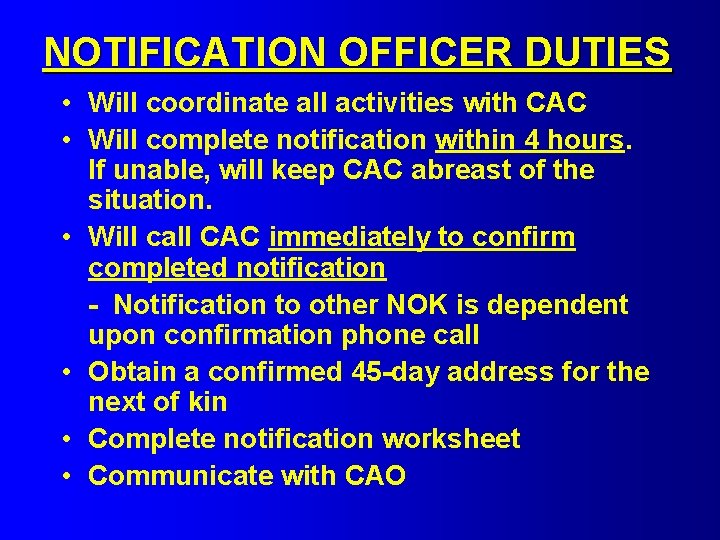 NOTIFICATION OFFICER DUTIES

• Will coordinate all activities with CAC
• Will complete notification within 4 hours. If unable, will keep CAC abreast of the situation.
• Will call CAC immediately to confirm completed notification

- Notification to other NOK is dependent upon confirmation phone call

• Obtain a confirmed 45-day address for the next of kin
• Complete notification worksheet
• Communicate with CAO